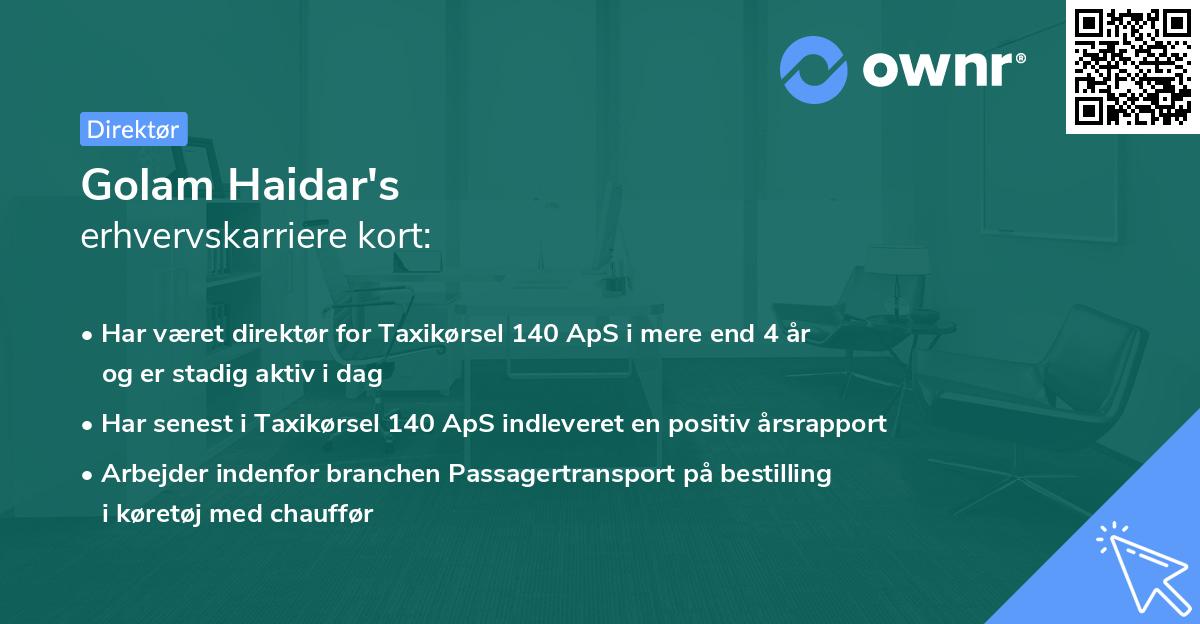 ownr®

Direktør

Golam Haidar's
erhvervskarriere kort:

• Har været direktør for Taxikørsel 140 ApS i mere end 4 år og er stadig aktiv i dag
• Har senest i Taxikørsel 140 ApS indleveret en positiv årsrapport
• Arbejder indenfor branchen Passagertransport på bestilling i køretøj med chauffør